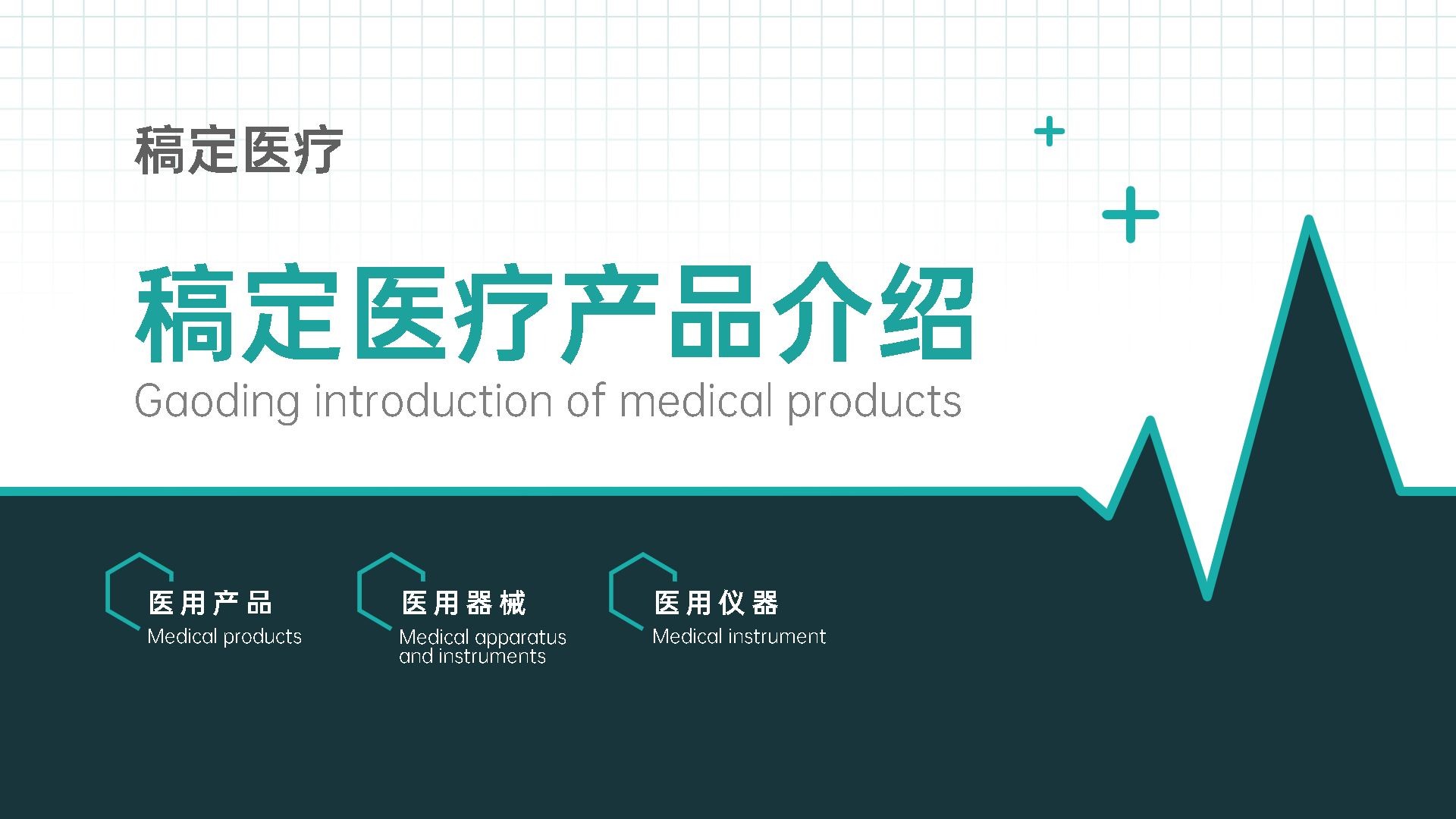 稿定医疗

稿定医疗产品介绍

Gaoding introduction of medical products

医用产品
Medical products

医用器械
Medical apparatus and instruments

医用仪器
Medical instrument